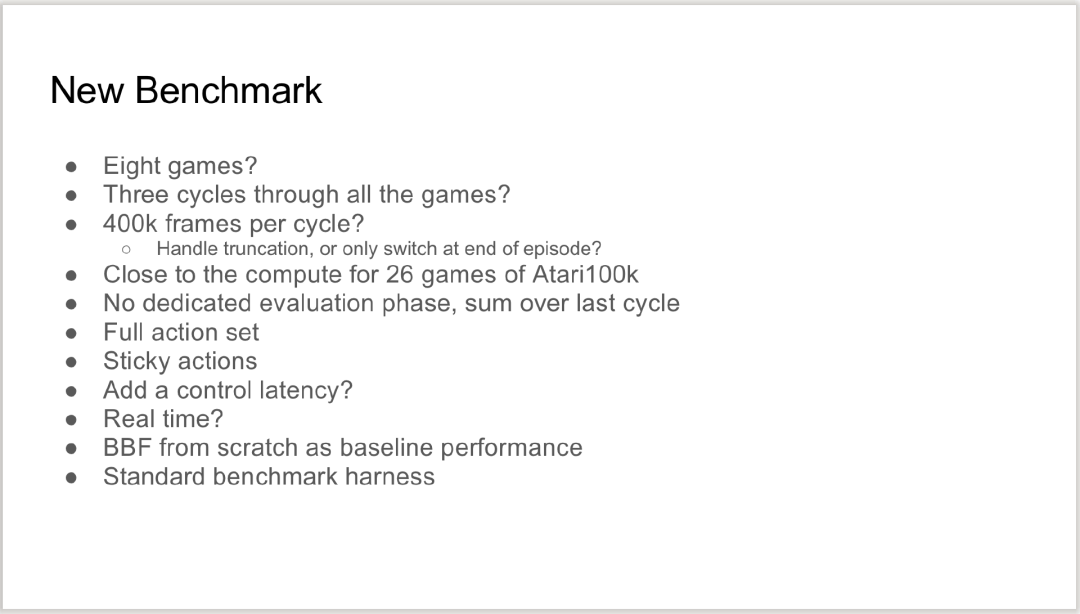 New Benchmark

- Eight games?
- Three cycles through all the games?
- 400k frames per cycle?
  - Handle truncation, or only switch at end of episode?
- Close to the compute for 26 games of Atari100k
- No dedicated evaluation phase, sum over last cycle
- Full action set
- Sticky actions
- Add a control latency?
- Real time?
- BBF from scratch as baseline performance
- Standard benchmark harness